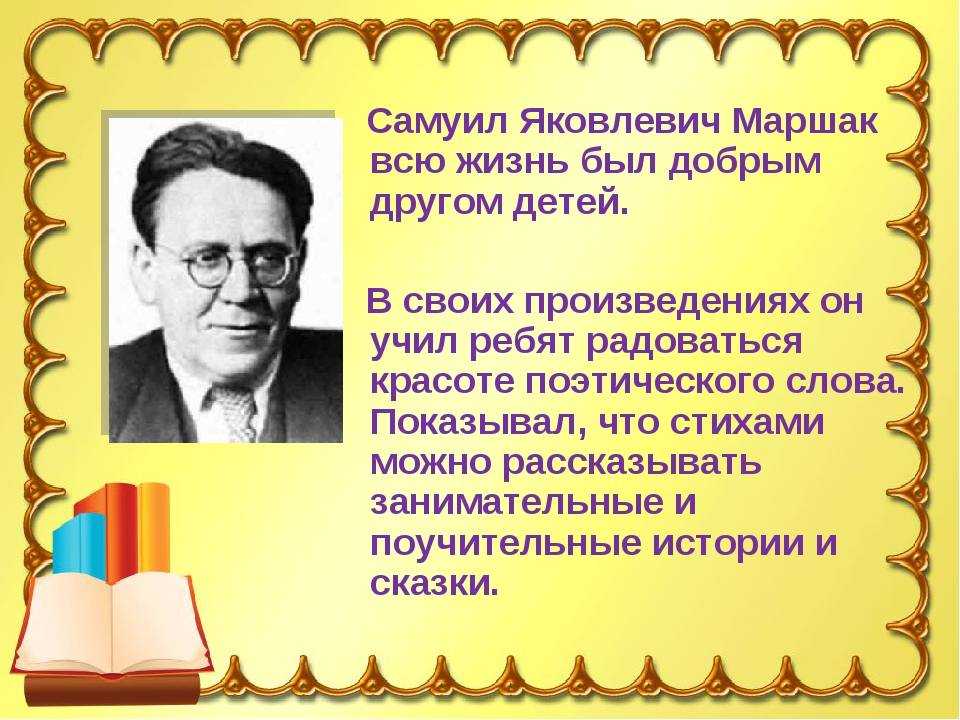 Самуил Яковлевич Маршак всю жизнь был добрым другом детей.

В своих произведениях он учил ребят радоваться красоте поэтического слова. Показывал, что стихами можно рассказывать занимательные и поучительные истории и сказки.